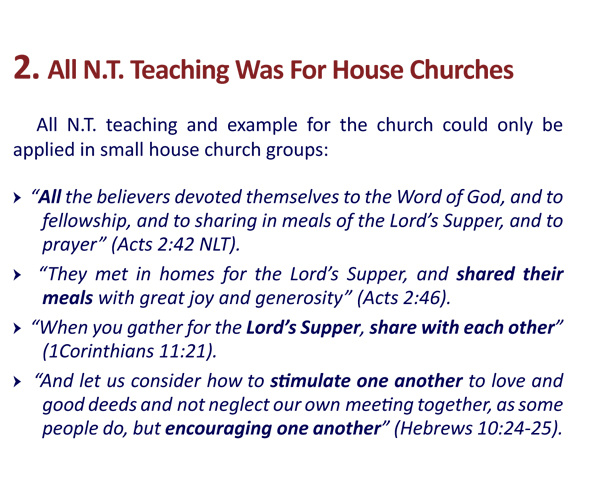 2. All N.T. Teaching Was For House Churches

All N.T. teaching and example for the church could only be applied in small house church groups:

› "All the believers devoted themselves to the Word of God, and to fellowship, and to sharing in meals of the Lord's Supper, and to prayer" (Acts 2:42 NLT).

› "They met in homes for the Lord's Supper, and shared their meals with great joy and generosity" (Acts 2:46).

› "When you gather for the Lord's Supper, share with each other" (1Corinthians 11:21).

› "And let us consider how to stimulate one another to love and good deeds and not neglect our own meeting together, as some people do, but encouraging one another" (Hebrews 10:24-25).